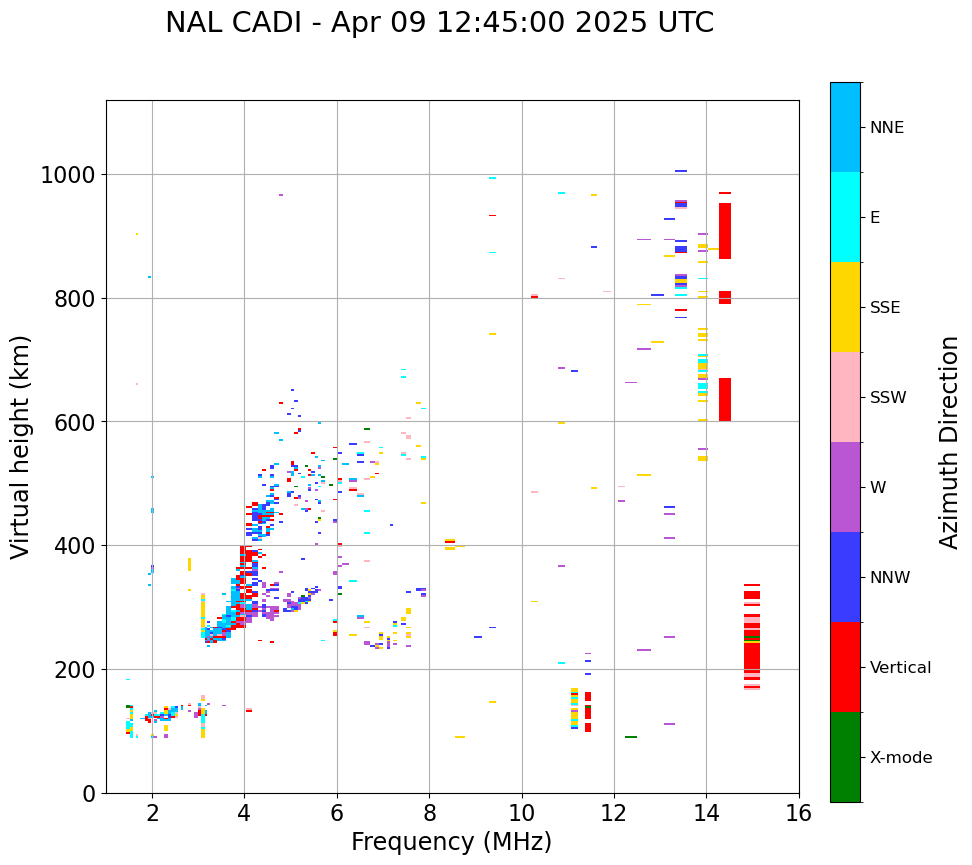 NAL CADI - Apr 09 12:45:00 2025 UTC

Virtual height (km)

1000
800
600
400
200
0

2
4
6
8
10
12
14
16

Frequency (MHz)

NNE
E
SSE
SSW
W
NNW
Vertical
X-mode

Azimuth Direction